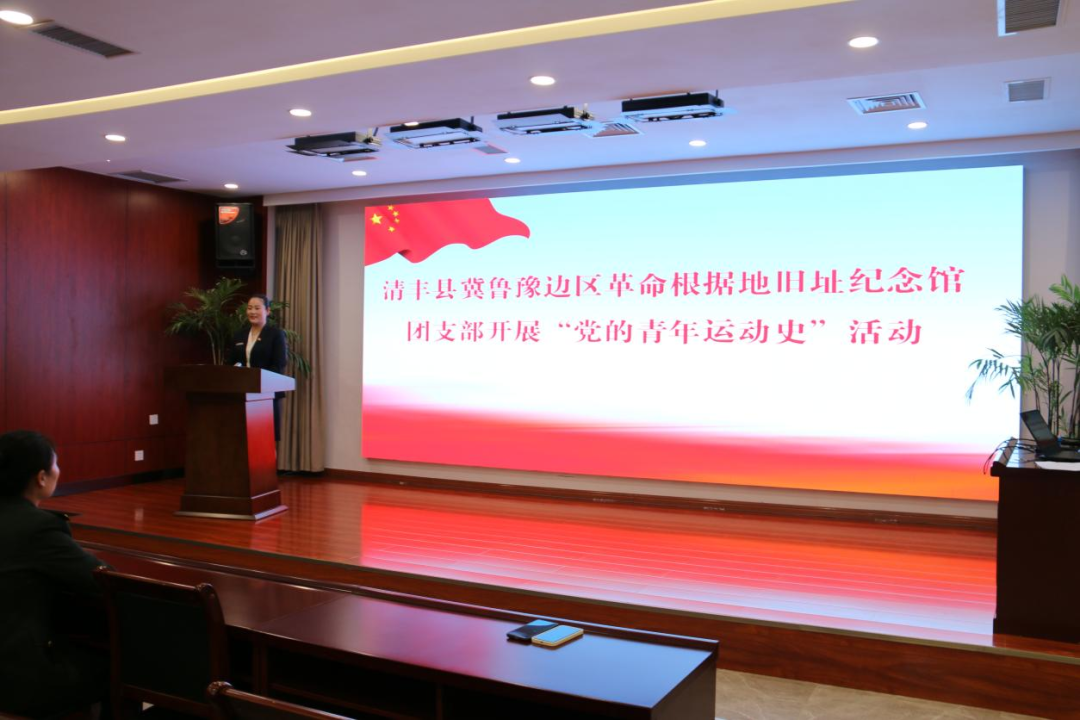 清丰县冀鲁豫边区革命根据地旧址纪念馆
团支部开展“党的青年运动史”活动